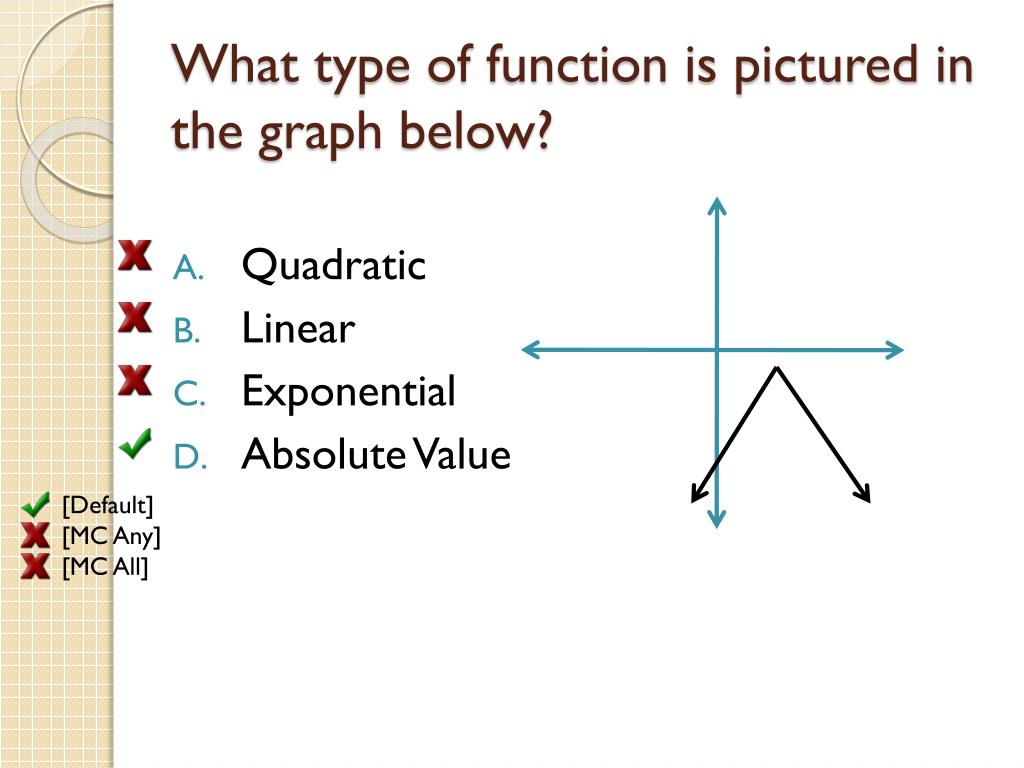 What type of function is pictured in the graph below?

A. Quadratic
B. Linear
C. Exponential
D. Absolute Value

[Default]
[MC Any]
[MC All]